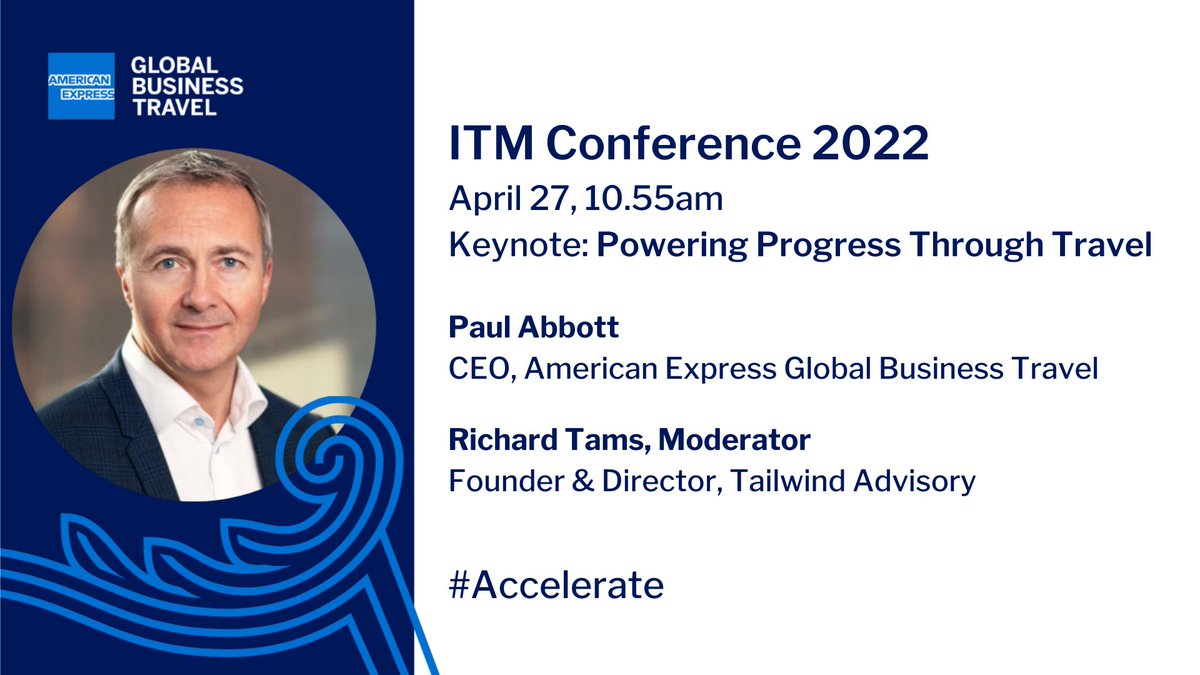 AMERICAN EXPRESS
GLOBAL BUSINESS TRAVEL

ITM Conference 2022
April 27, 10.55am
Keynote: Powering Progress Through Travel

Paul Abbott
CEO, American Express Global Business Travel

Richard Tams, Moderator
Founder & Director, Tailwind Advisory

#Accelerate